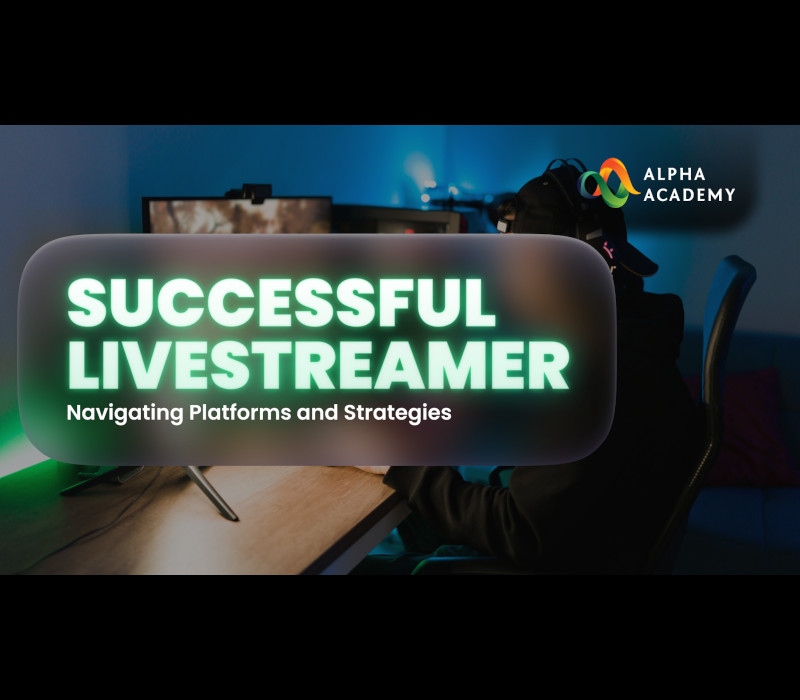 ALPHA ACADEMY

SUCCESSFUL LIVESTREAMER

Navigating Platforms and Strategies